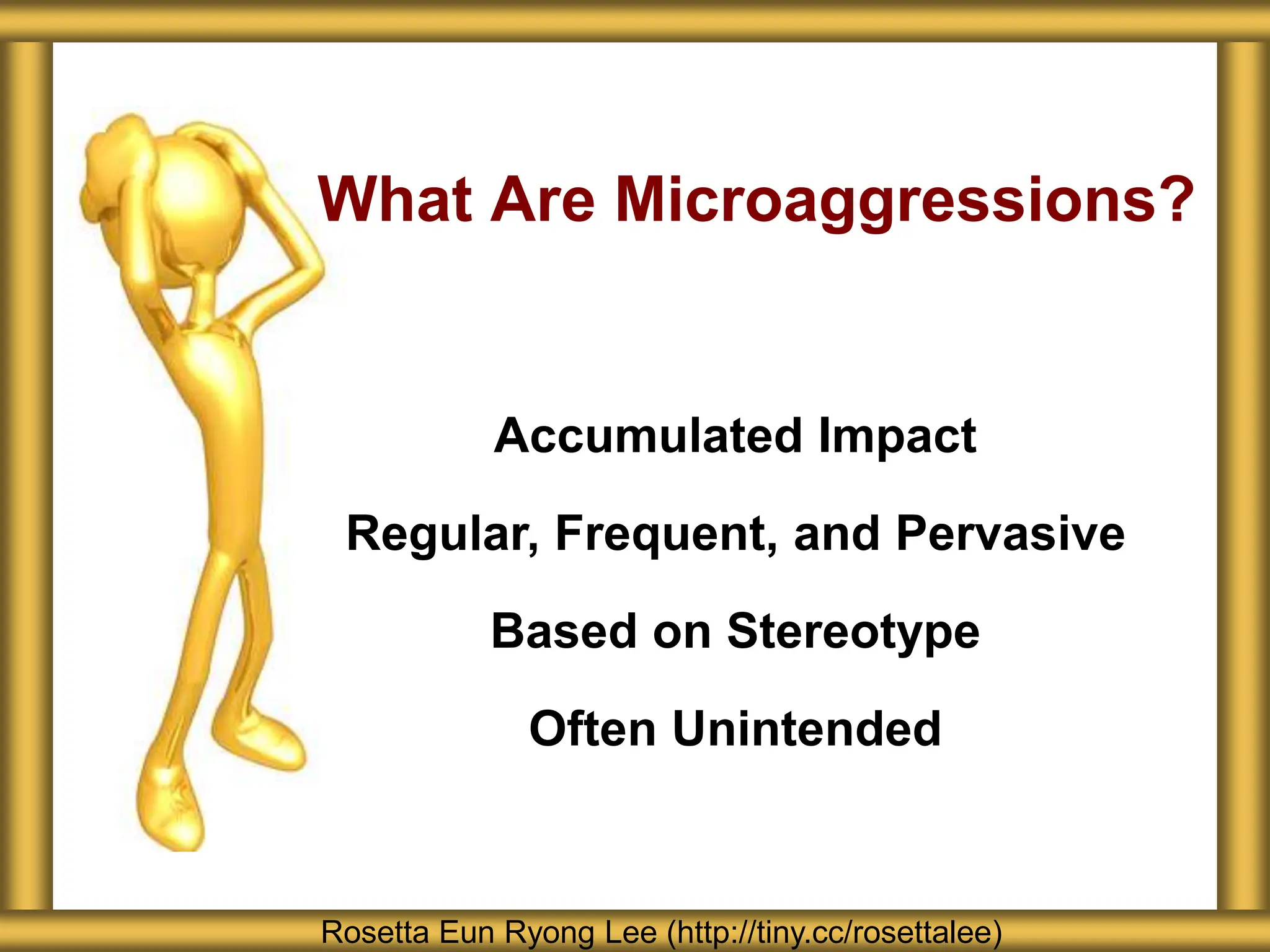 What Are Microaggressions?

Accumulated Impact

Regular, Frequent, and Pervasive

Based on Stereotype

Often Unintended

Rosetta Eun Ryong Lee (http://tiny.cc/rosettalee)